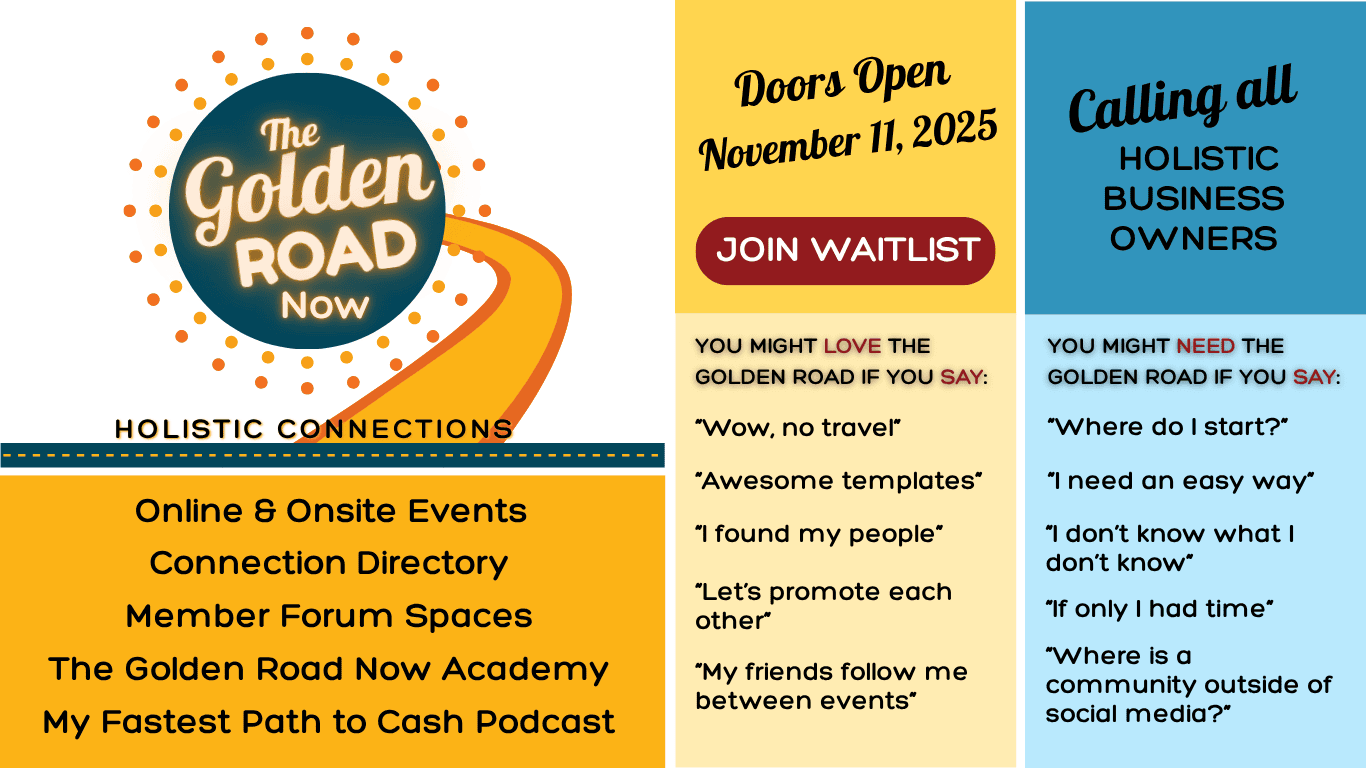 The Golden ROAD Now

HOLISTIC CONNECTIONS

Online & Onsite Events
Connection Directory
Member Forum Spaces
The Golden Road Now Academy
My Fastest Path to Cash Podcast

Doors Open November 11, 2025

JOIN WAITLIST

YOU MIGHT LOVE THE GOLDEN ROAD IF YOU SAY:

"Wow, no travel"

"Awesome templates"

"I found my people"

"Let's promote each other"

"My friends follow me between events"

Calling all HOLISTIC BUSINESS OWNERS

YOU MIGHT NEED THE GOLDEN ROAD IF YOU SAY:

"Where do I start?"

"I need an easy way"

"I don't know what I don't know"

"If only I had time"

"Where is a community outside of social media?"